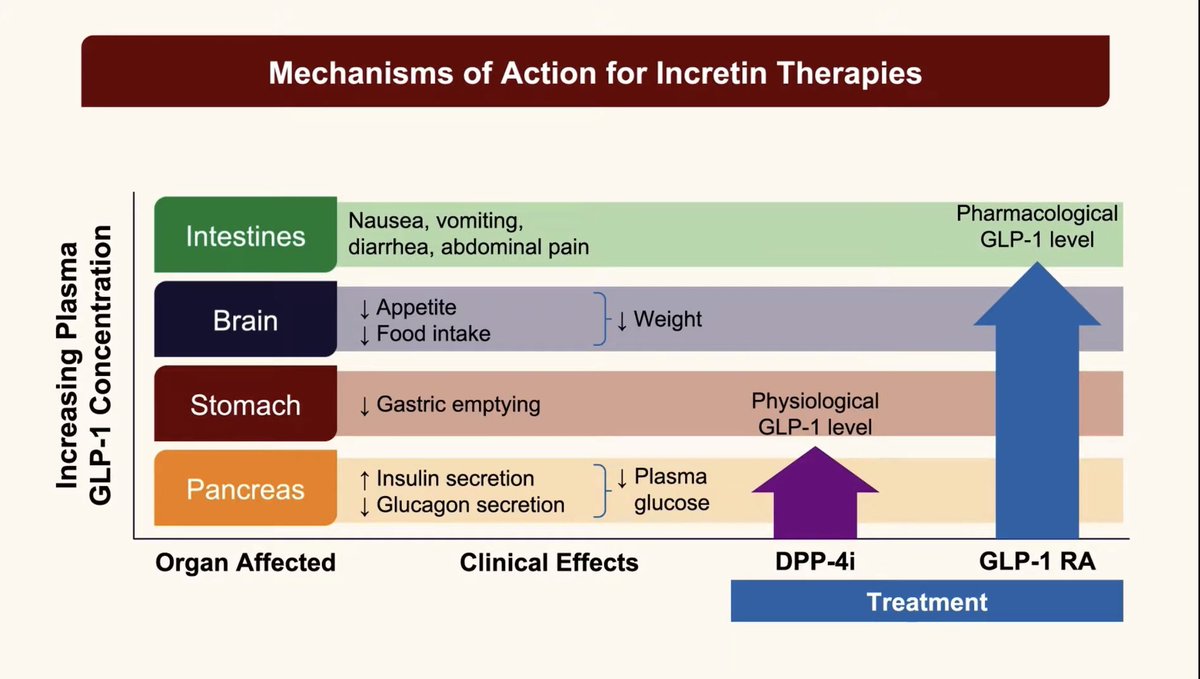 Mechanisms of Action for Incretin Therapies

Increasing Plasma GLP-1 Concentration

Intestines
Nausea, vomiting, diarrhea, abdominal pain
Pharmacological GLP-1 level

Brain
↓ Appetite
↓ Food intake
↓ Weight

Stomach
↓ Gastric emptying
Physiological GLP-1 level

Pancreas
↑ Insulin secretion
↓ Glucagon secretion
↓ Plasma glucose

Organ Affected
Clinical Effects
DPP-4i
GLP-1 RA
Treatment